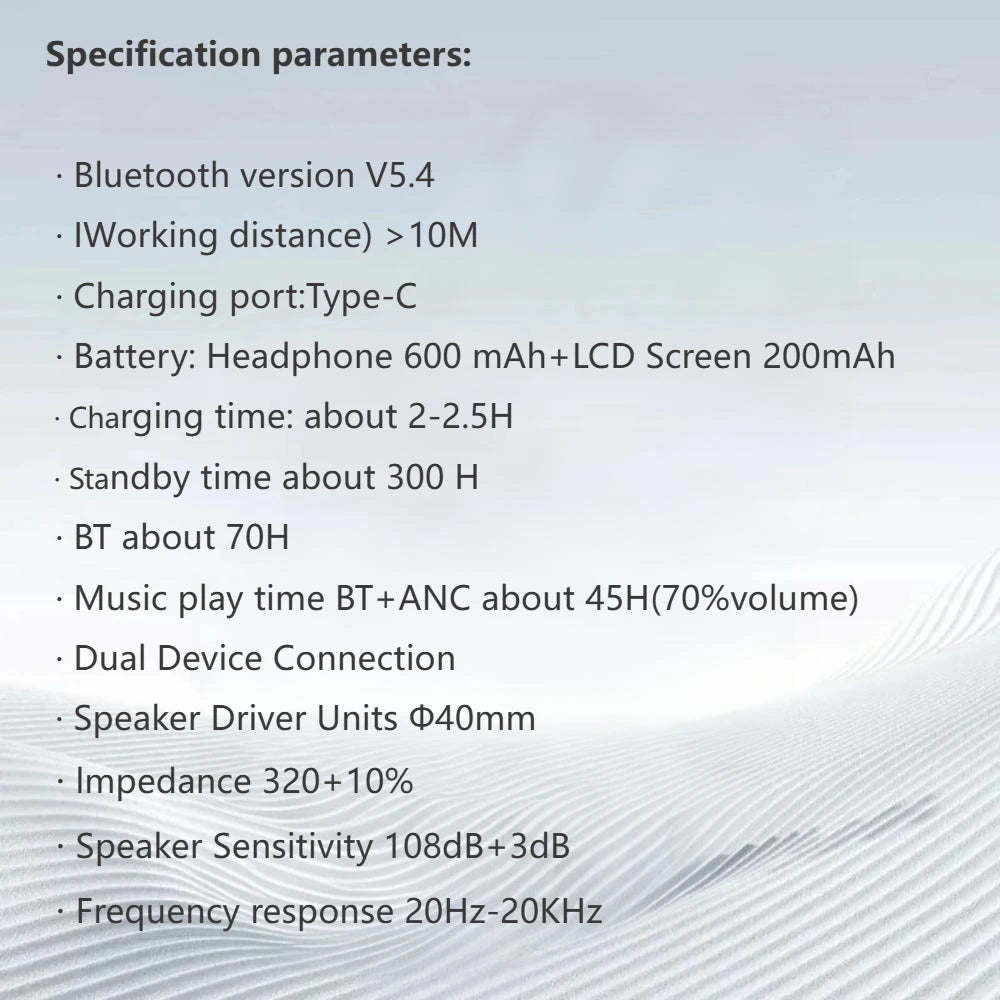 Specification parameters:

· Bluetooth version V5.4

· IWorking distance) >10M

· Charging port:Type-C

· Battery: Headphone 600 mAh+LCD Screen 200mAh

· Charging time: about 2-2.5H

· Standby time about 300 H

· BT about 70H

· Music play time BT+ANC about 45H(70%volume)

· Dual Device Connection

· Speaker Driver Units Φ40mm

· Impedance 320+10%

· Speaker Sensitivity 108dB+3dB

· Frequency response 20Hz-20KHz